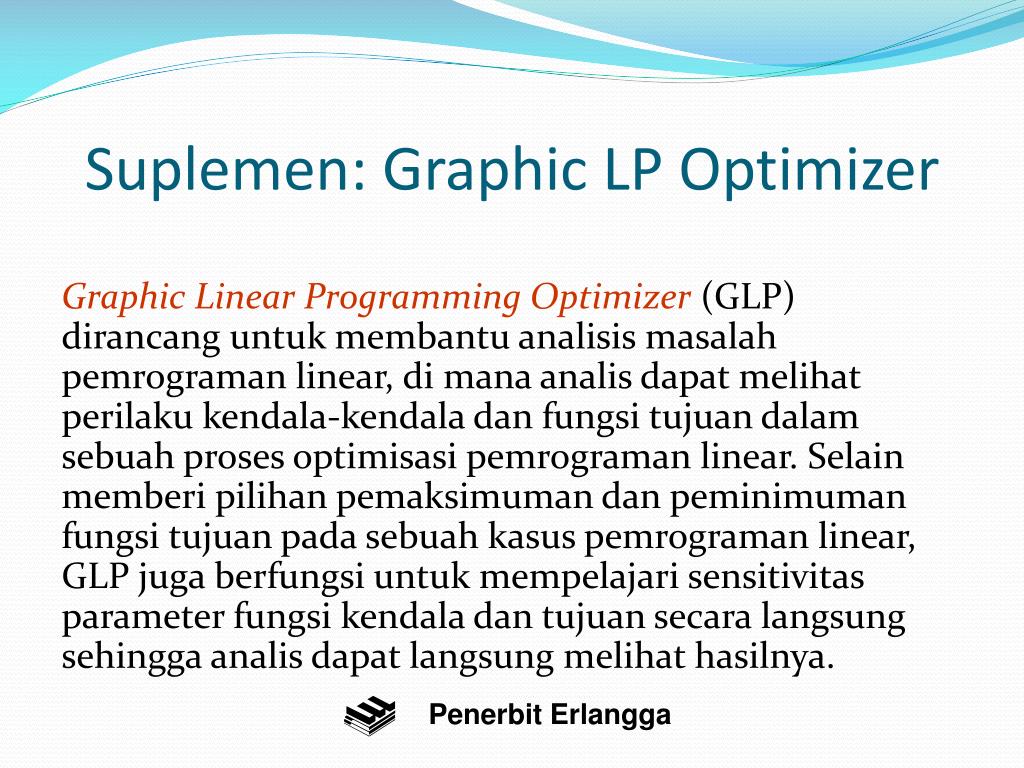 Suplemen: Graphic LP Optimizer

Graphic Linear Programming Optimizer (GLP) dirancang untuk membantu analisis masalah pemrograman linear, di mana analis dapat melihat perilaku kendala-kendala dan fungsi tujuan dalam sebuah proses optimisasi pemrograman linear. Selain memberi pilihan pemaksimuman dan peminimuman fungsi tujuan pada sebuah kasus pemrograman linear, GLP juga berfungsi untuk mempelajari sensitivitas parameter fungsi kendala dan tujuan secara langsung sehingga analis dapat langsung melihat hasilnya.

Penerbit Erlangga